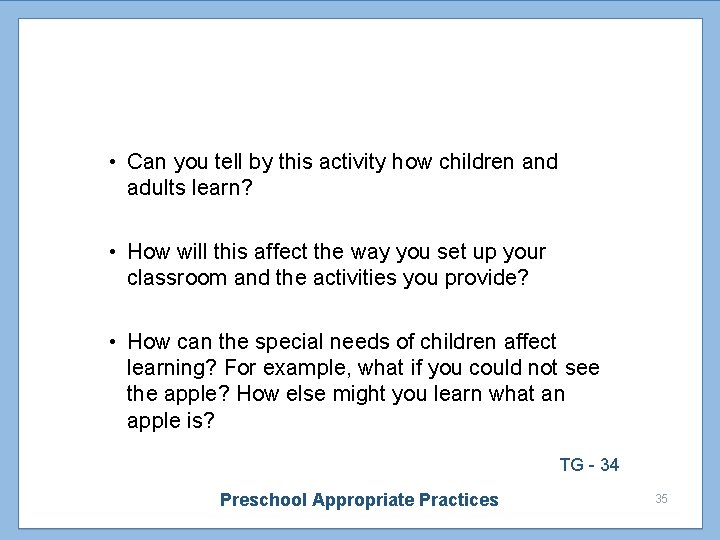 • Can you tell by this activity how children and adults learn?

• How will this affect the way you set up your classroom and the activities you provide?

• How can the special needs of children affect learning? For example, what if you could not see the apple? How else might you learn what an apple is?

TG - 34

Preschool Appropriate Practices

35